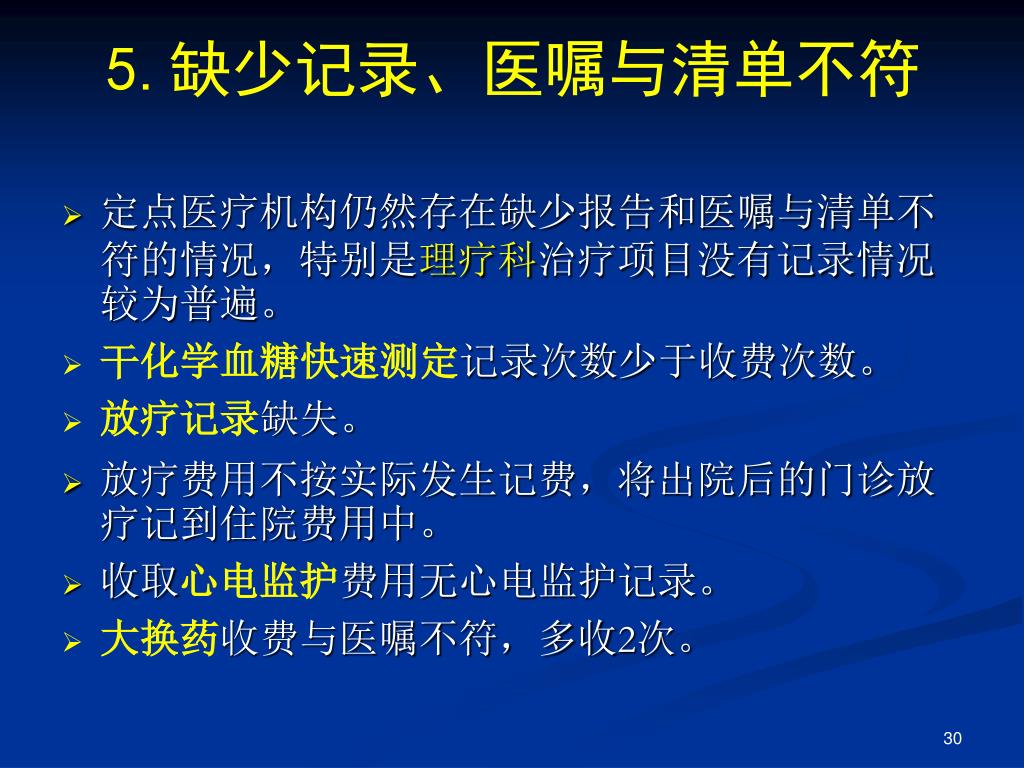 5. 缺少记录、医嘱与清单不符

➢ 定点医疗机构仍然存在缺少报告和医嘱与清单不符的情况，特别是理疗科治疗项目没有记录情况较为普遍。

➢ 干化学血糖快速测定记录次数少于收费次数。

➢ 放疗记录缺失。

➢ 放疗费用不按实际发生记费，将出院后的门诊放疗记到住院费用中。

➢ 收取心电监护费用无心电监护记录。

➢ 大换药收费与医嘱不符，多收2次。

30